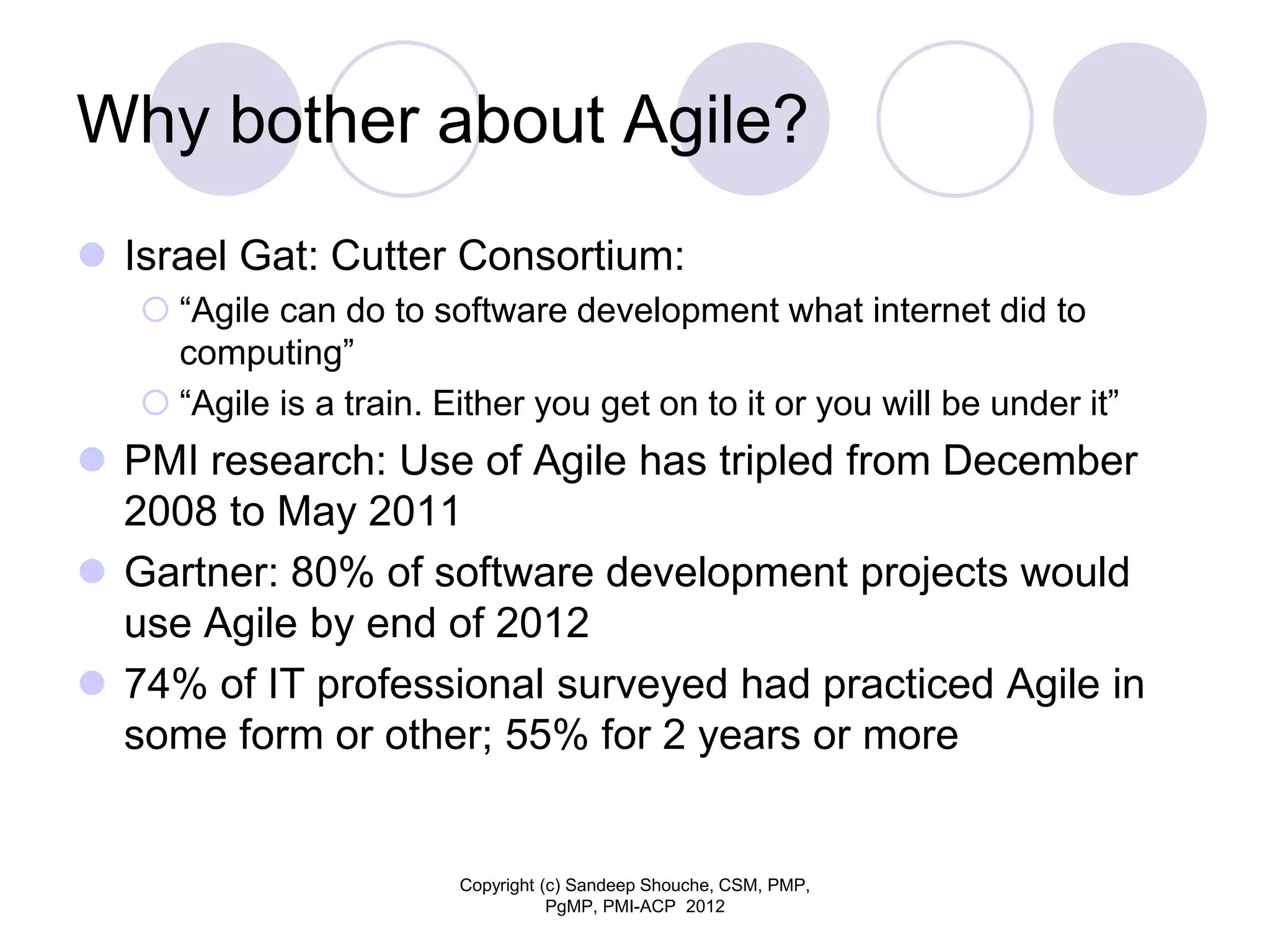 Why bother about Agile?

Israel Gat: Cutter Consortium:

“Agile can do to software development what internet did to computing”

“Agile is a train. Either you get on to it or you will be under it”

PMI research: Use of Agile has tripled from December 2008 to May 2011

Gartner: 80% of software development projects would use Agile by end of 2012

74% of IT professional surveyed had practiced Agile in some form or other; 55% for 2 years or more

Copyright (c) Sandeep Shouche, CSM, PMP, PgMP, PMI-ACP 2012